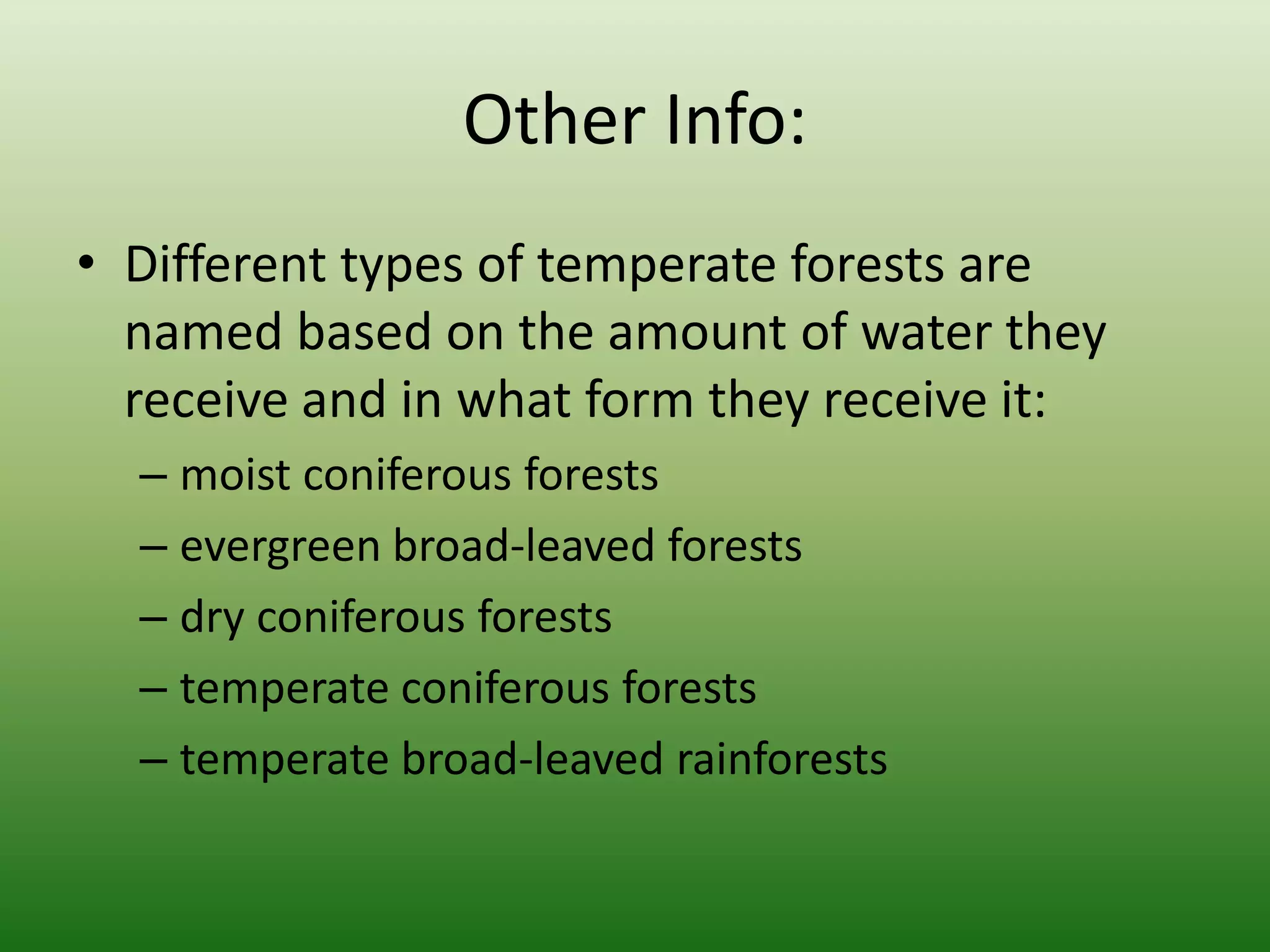 Other Info:

• Different types of temperate forests are named based on the amount of water they receive and in what form they receive it:
– moist coniferous forests
– evergreen broad-leaved forests
– dry coniferous forests
– temperate coniferous forests
– temperate broad-leaved rainforests